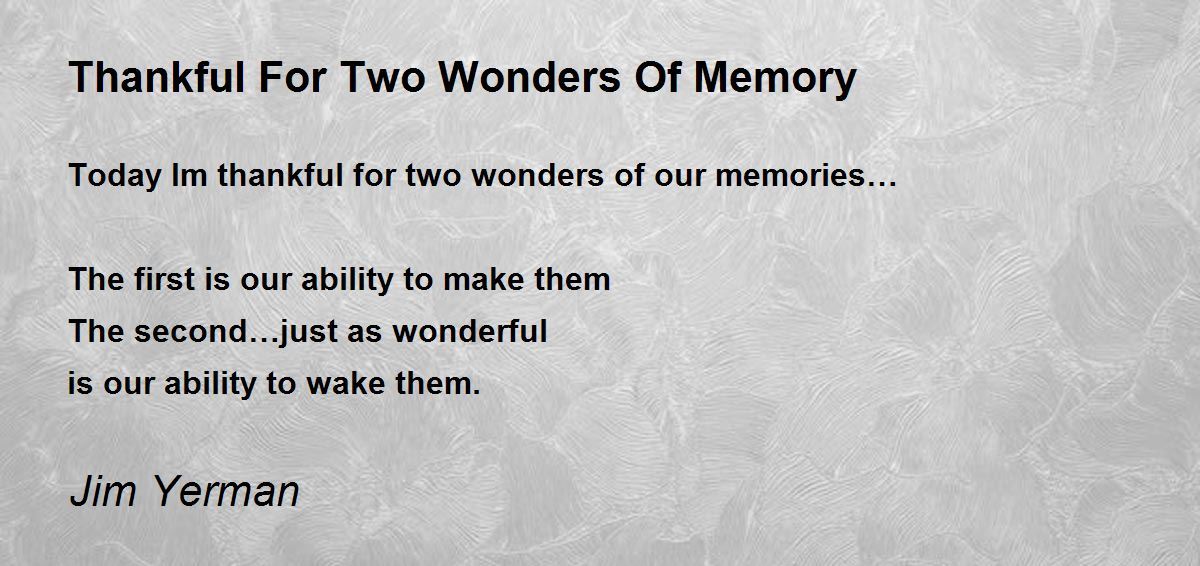 Thankful For Two Wonders Of Memory

Today Im thankful for two wonders of our memories…

The first is our ability to make them
The second…just as wonderful
is our ability to wake them.

Jim Yerman